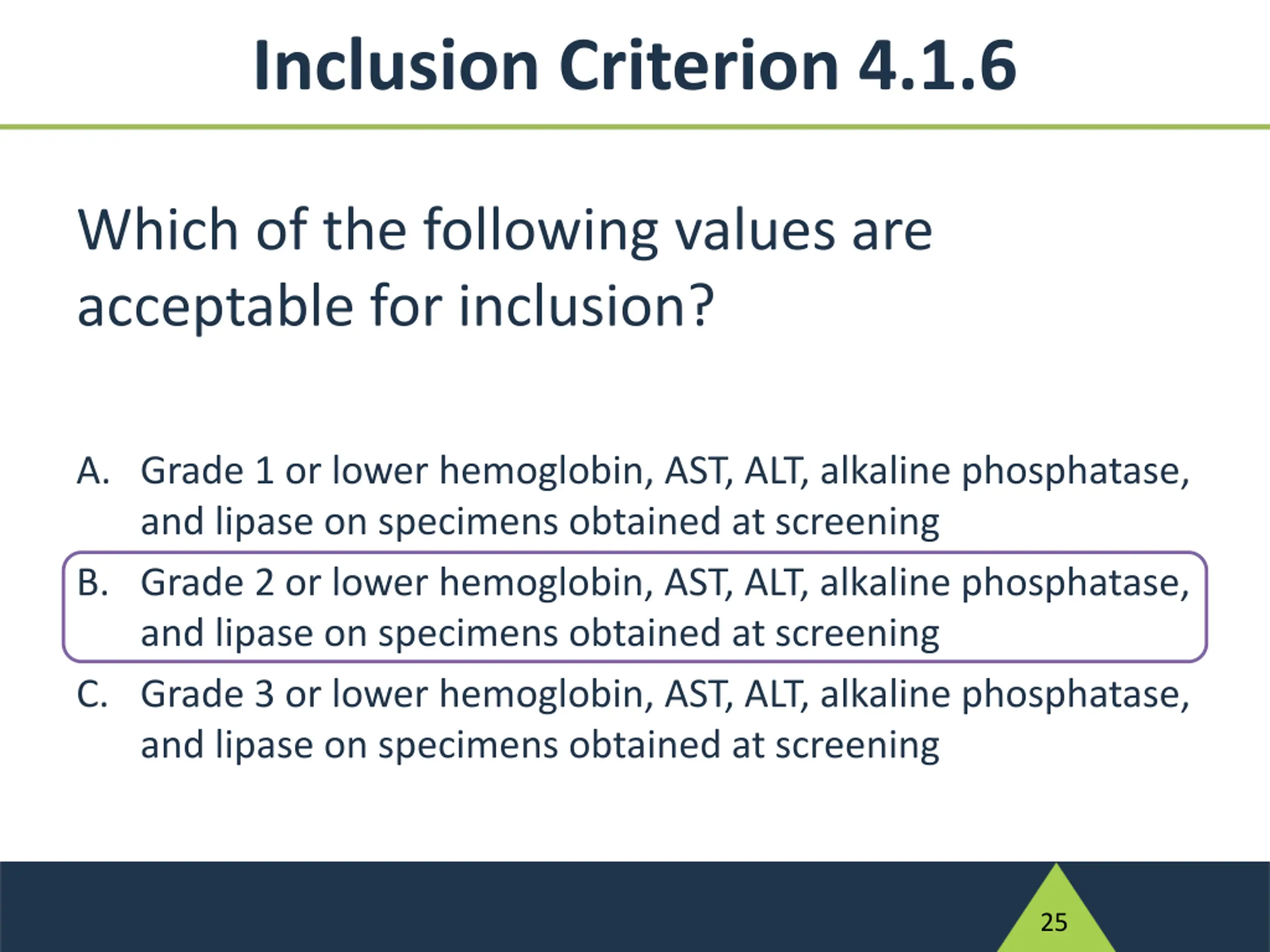 Inclusion Criterion 4.1.6

Which of the following values are acceptable for inclusion?

A. Grade 1 or lower hemoglobin, AST, ALT, alkaline phosphatase, and lipase on specimens obtained at screening

B. Grade 2 or lower hemoglobin, AST, ALT, alkaline phosphatase, and lipase on specimens obtained at screening

C. Grade 3 or lower hemoglobin, AST, ALT, alkaline phosphatase, and lipase on specimens obtained at screening

25